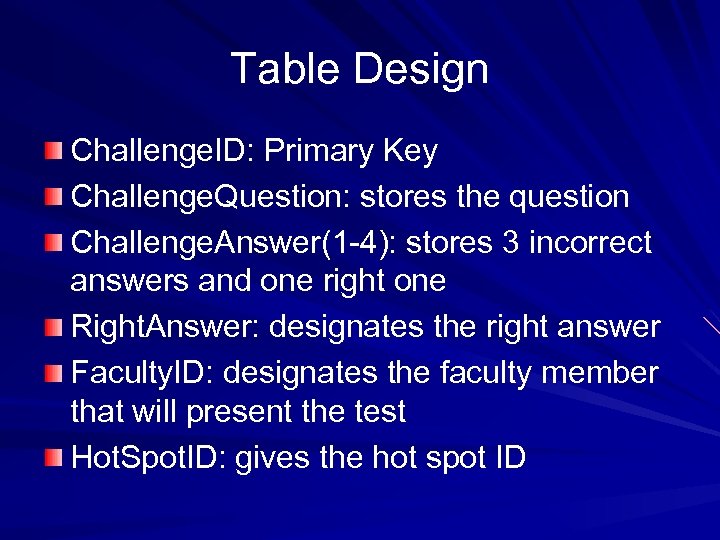 Table Design

ChallengeID: Primary Key

ChallengeQuestion: stores the question

ChallengeAnswer(1-4): stores 3 incorrect answers and one right one

RightAnswer: designates the right answer

FacultyID: designates the faculty member that will present the test

HotSpotID: gives the hot spot ID